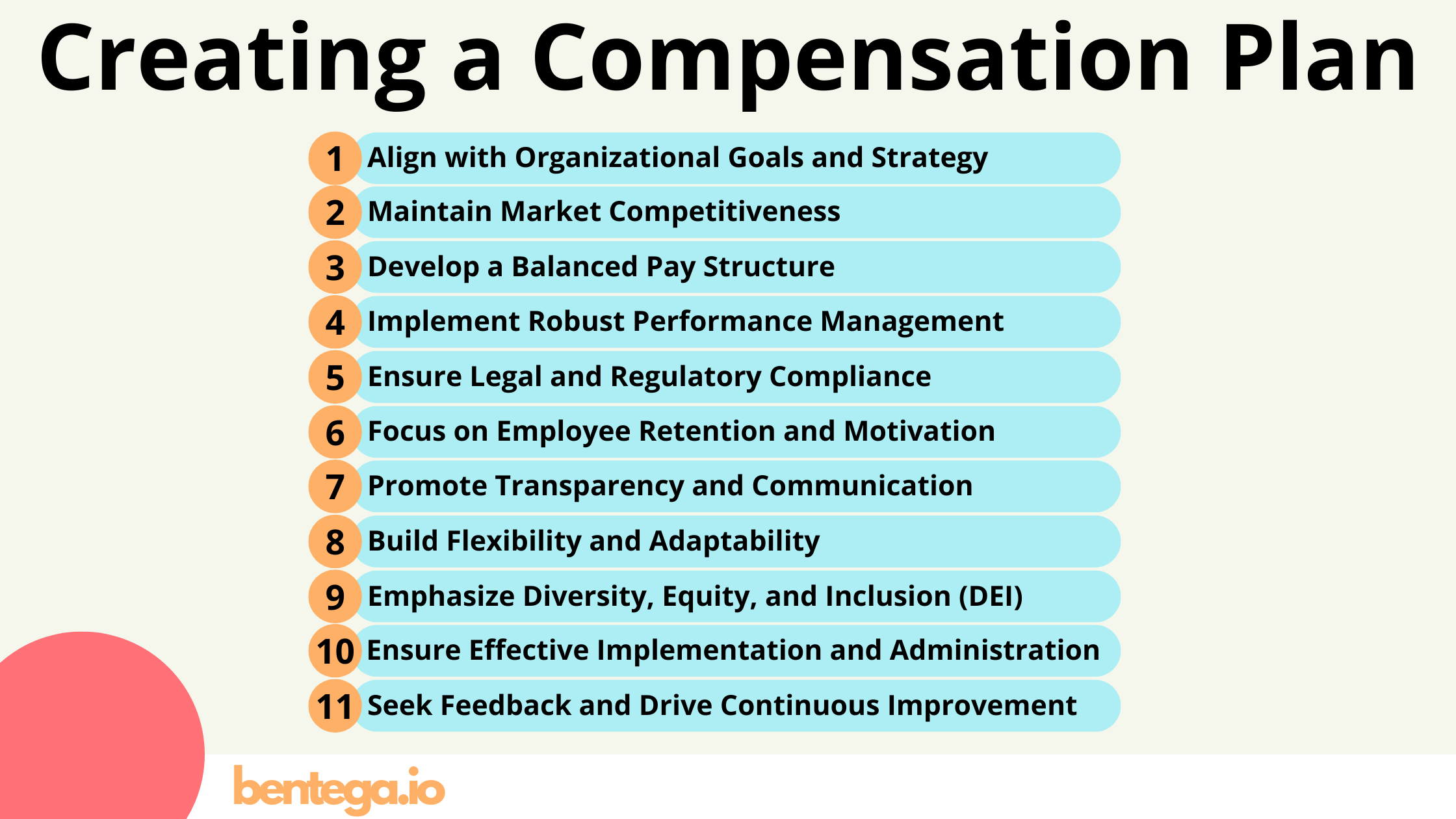 Creating a Compensation Plan

1 Align with Organizational Goals and Strategy
2 Maintain Market Competitiveness
3 Develop a Balanced Pay Structure
4 Implement Robust Performance Management
5 Ensure Legal and Regulatory Compliance
6 Focus on Employee Retention and Motivation
7 Promote Transparency and Communication
8 Build Flexibility and Adaptability
9 Emphasize Diversity, Equity, and Inclusion (DEI)
10 Ensure Effective Implementation and Administration
11 Seek Feedback and Drive Continuous Improvement

bentega.io